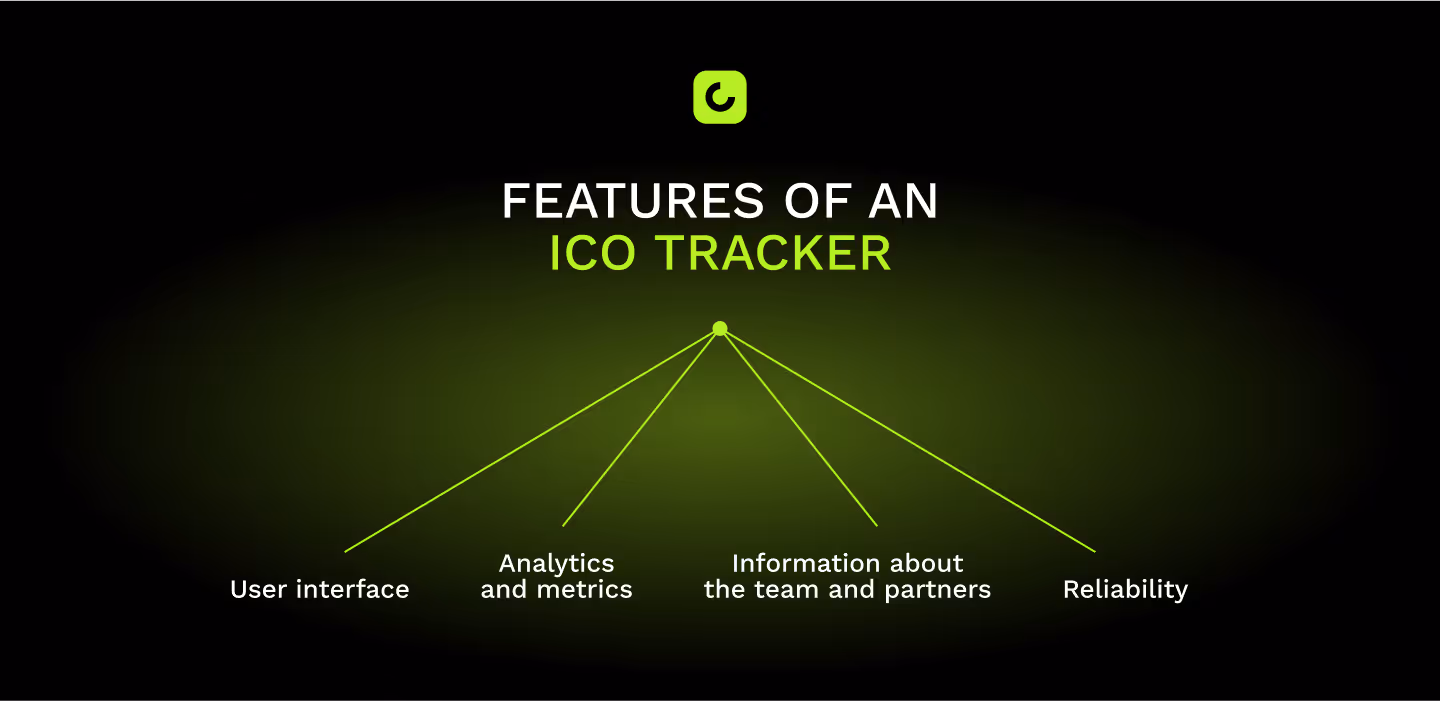 FEATURES OF AN
ICO TRACKER

User interface

Analytics and metrics

Information about the team and partners

Reliability